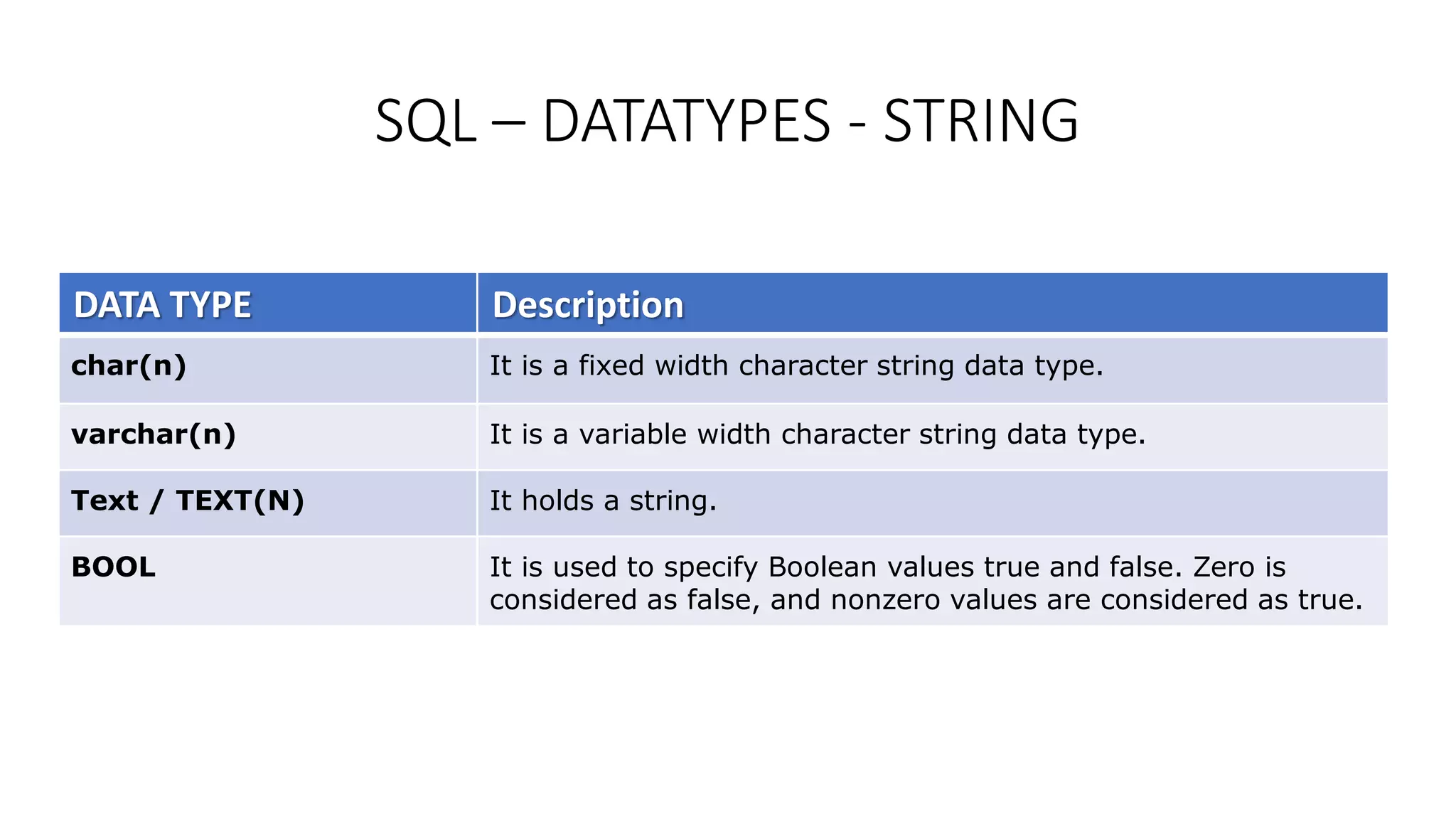 SQL – DATATYPES - STRING

| DATA TYPE | Description |
|---|---|
| char(n) | It is a fixed width character string data type. |
| varchar(n) | It is a variable width character string data type. |
| Text / TEXT(N) | It holds a string. |
| BOOL | It is used to specify Boolean values true and false. Zero is considered as false, and nonzero values are considered as true. |